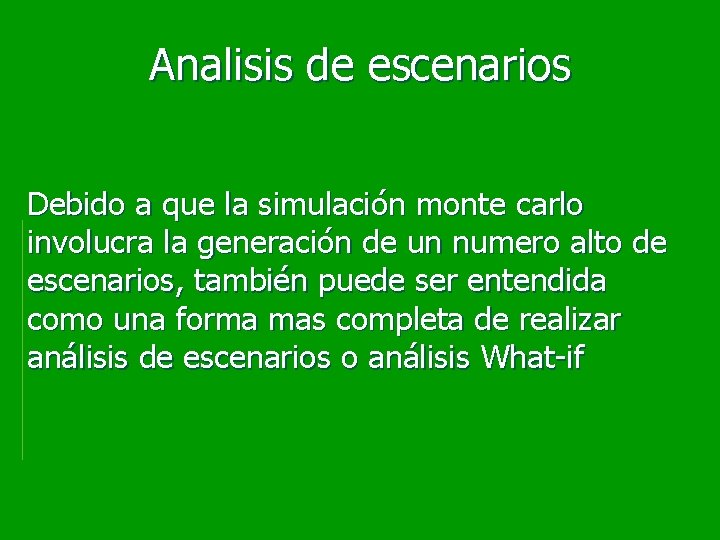 Analisis de escenarios

Debido a que la simulación monte carlo involucra la generación de un numero alto de escenarios, también puede ser entendida como una forma mas completa de realizar análisis de escenarios o análisis What-if